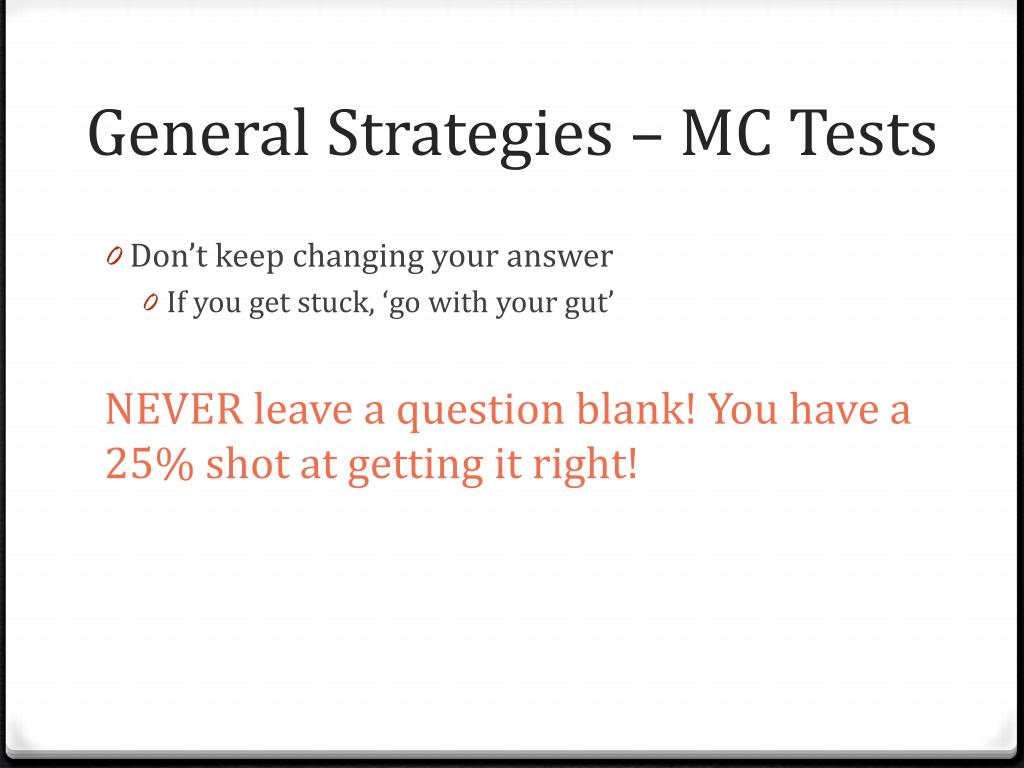 General Strategies – MC Tests

0 Don’t keep changing your answer
0 If you get stuck, ‘go with your gut’

NEVER leave a question blank! You have a 25% shot at getting it right!